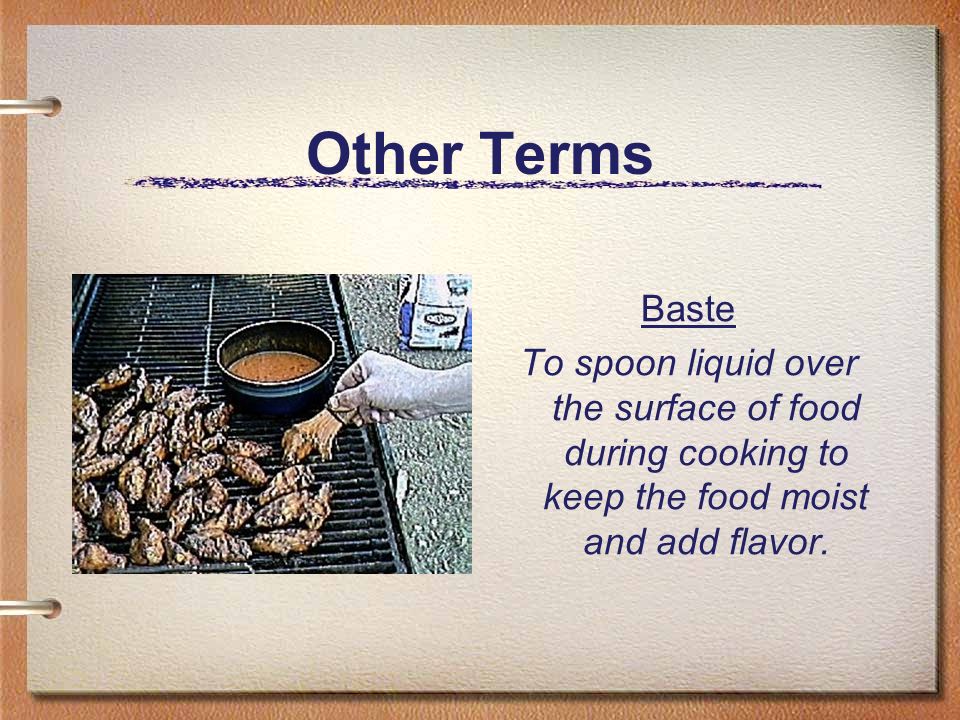 Other Terms

Baste

To spoon liquid over the surface of food during cooking to keep the food moist and add flavor.